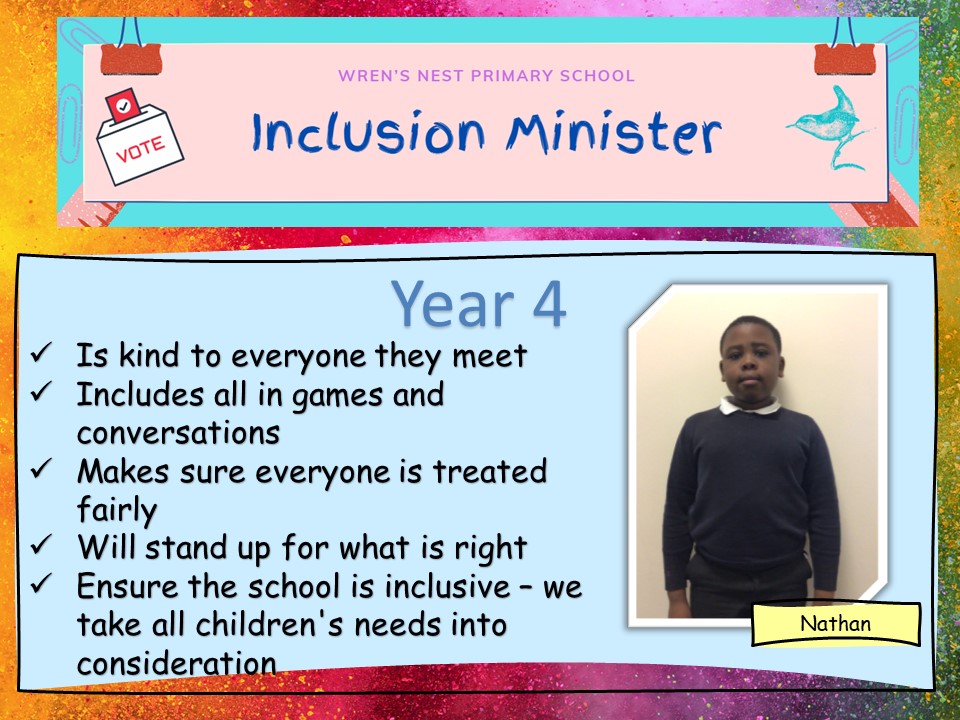 WREN'S NEST PRIMARY SCHOOL

VOTE

Inclusion Minister

Year 4

✓ Is kind to everyone they meet
✓ Includes all in games and conversations
✓ Makes sure everyone is treated fairly
✓ Will stand up for what is right
✓ Ensure the school is inclusive – we take all children's needs into consideration

Nathan